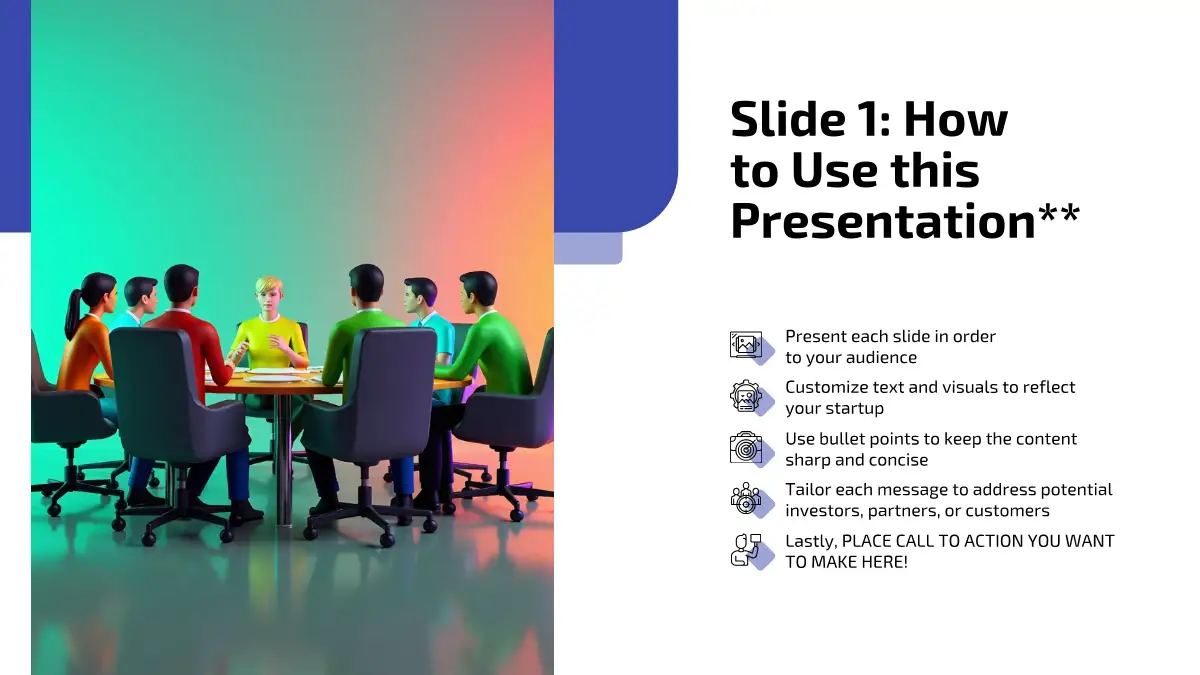 Slide 1: How to Use this Presentation**

Present each slide in order to your audience

Customize text and visuals to reflect your startup

Use bullet points to keep the content sharp and concise

Tailor each message to address potential investors, partners, or customers

Lastly, PLACE CALL TO ACTION YOU WANT TO MAKE HERE!